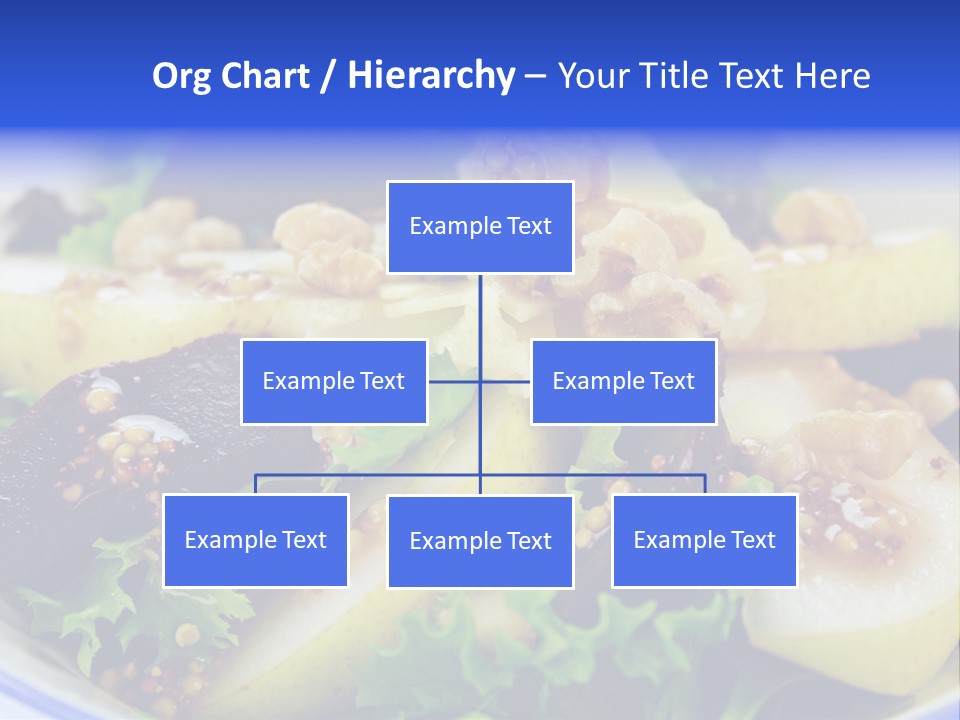 Org Chart / Hierarchy – Your Title Text Here

Example Text

Example Text

Example Text

Example Text

Example Text

Example Text